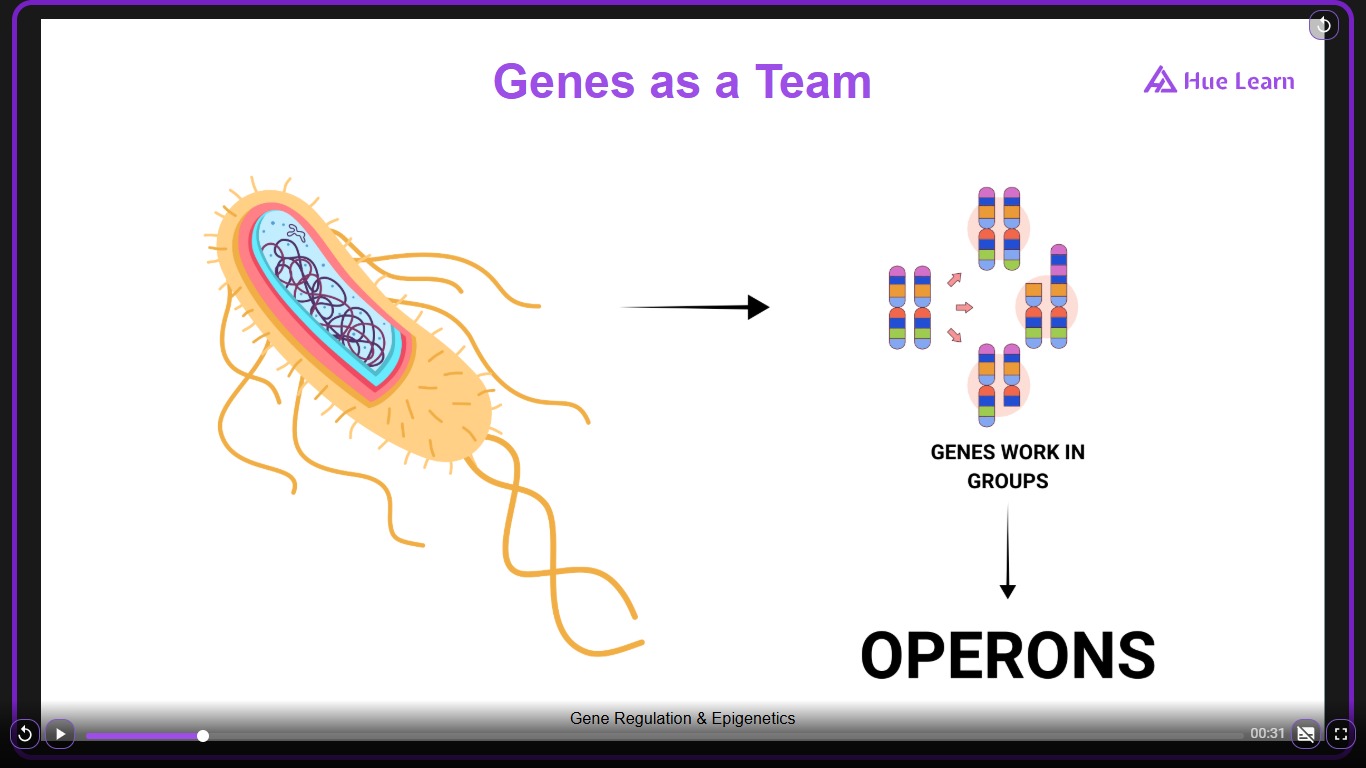 Genes as a Team

Hue Learn

GENES WORK IN GROUPS

OPERONS

Gene Regulation & Epigenetics

00:31